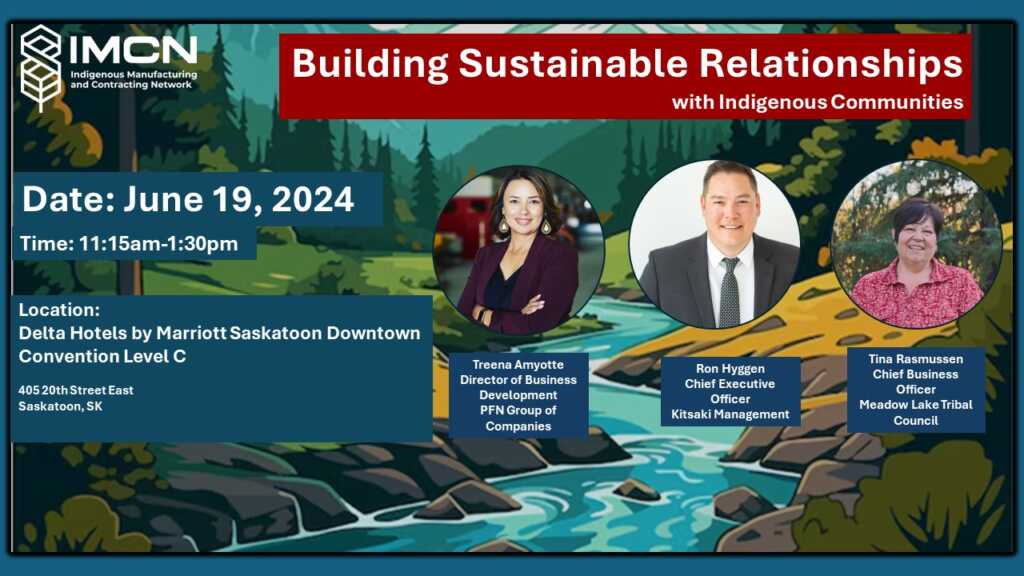 IMCN
Indigenous Manufacturing and Contracting Network

Building Sustainable Relationships
with Indigenous Communities

Date: June 19, 2024

Time: 11:15am-1:30pm

Location:
Delta Hotels by Marriott Saskatoon Downtown
Convention Level C

405 20th Street East
Saskatoon, SK

Treena Amyotte
Director of Business Development
PFN Group of Companies

Ron Hyggen
Chief Executive Officer
Kitsaki Management

Tina Rasmussen
Chief Business Officer
Meadow Lake Tribal Council